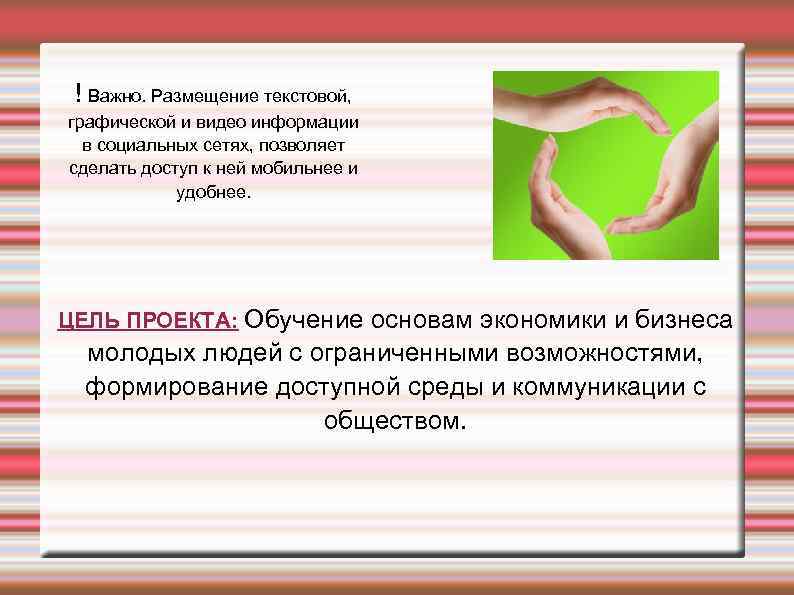 ! Важно. Размещение текстовой, графической и видео информации в социальных сетях, позволяет сделать доступ к ней мобильнее и удобнее.

ЦЕЛЬ ПРОЕКТА: Обучение основам экономики и бизнеса молодых людей с ограниченными возможностями, формирование доступной среды и коммуникации с обществом.